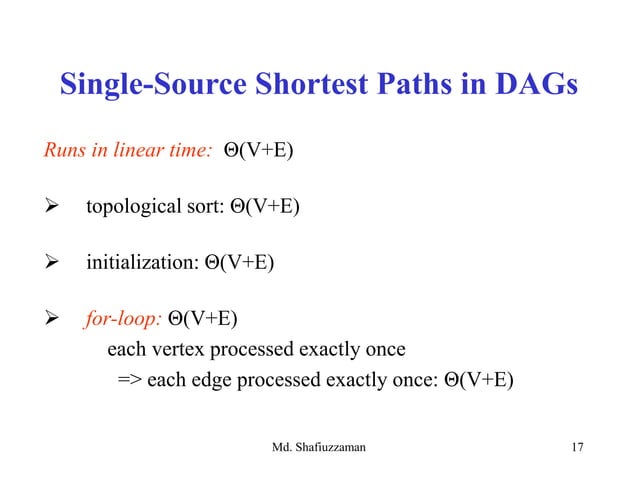 Single-Source Shortest Paths in DAGs

Runs in linear time: $\Theta(V+E)$

➢ topological sort: $\Theta(V+E)$

➢ initialization: $\Theta(V+E)$

➢ for-loop: $\Theta(V+E)$
each vertex processed exactly once
=> each edge processed exactly once: $\Theta(V+E)$

Md. Shafiuzzaman

17